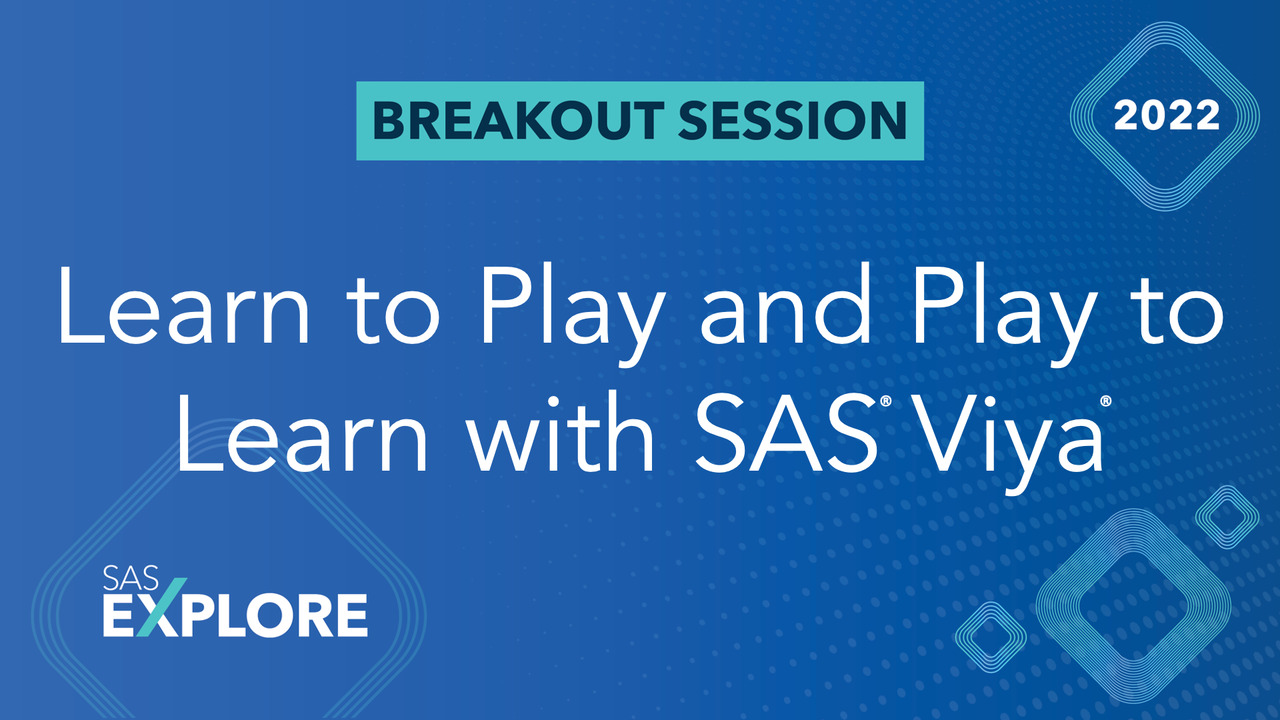 BREAKOUT SESSION

2022

Learn to Play and Play to Learn with SAS® Viya®

SAS EXPLORE